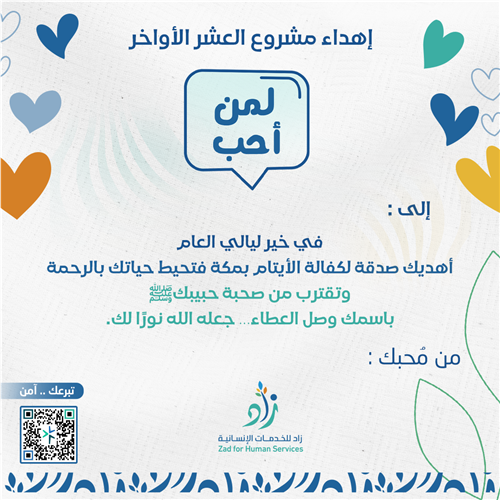 إهداء مشروع العشر الأواخر

لمن أحب

إلى :

في خير ليالي العام
أهديك صدقة لكفالة الأيتام بمكة فتحيط حياتك بالرحمة
وتقترب من صحبة حبيبك ﷺ
باسمك وصل العطاء... جعله الله نورًا لك.

من مُحبك :

تبرعك .. آمن

زاد
زاد للخدمات الإنسانية
Zad for Human Services